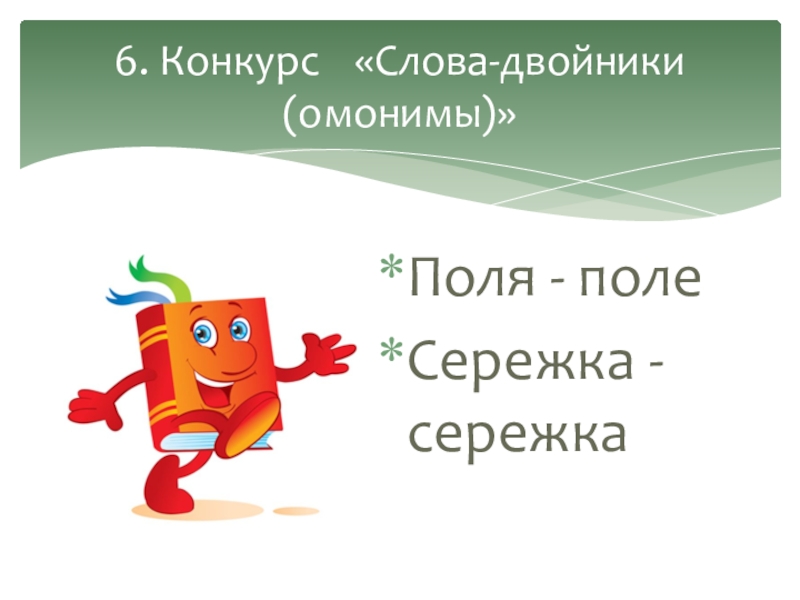 6. Конкурс «Слова-двойники (омонимы)»

*Поля - поле
*Сережка - сережка